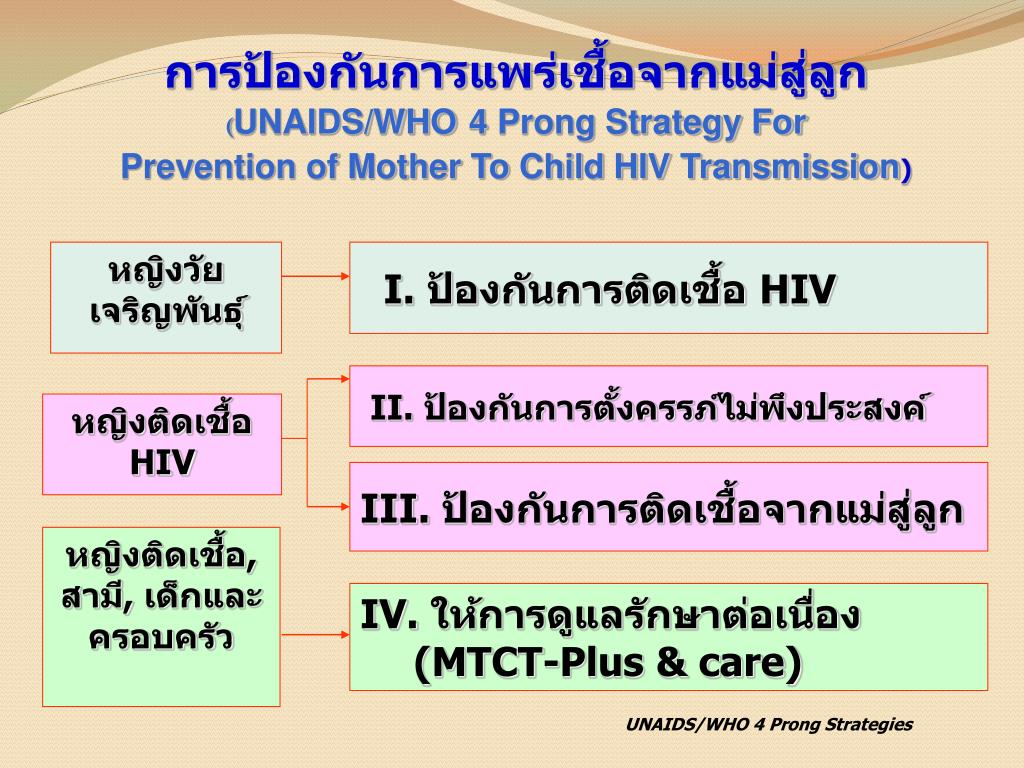 การป้องกันการแพร่เชื้อจากแม่สู่ลูก
(UNAIDS/WHO 4 Prong Strategy For
Prevention of Mother To Child HIV Transmission)

หญิงวัยเจริญพันธุ์

I. ป้องกันการติดเชื้อ HIV

หญิงติดเชื้อ HIV

II. ป้องกันการตั้งครรภ์ไม่พึงประสงค์

III. ป้องกันการติดเชื้อจากแม่สู่ลูก

หญิงติดเชื้อ, สามี, เด็กและครอบครัว

IV. ให้การดูแลรักษาต่อเนื่อง
(MTCT-Plus & care)

UNAIDS/WHO 4 Prong Strategies